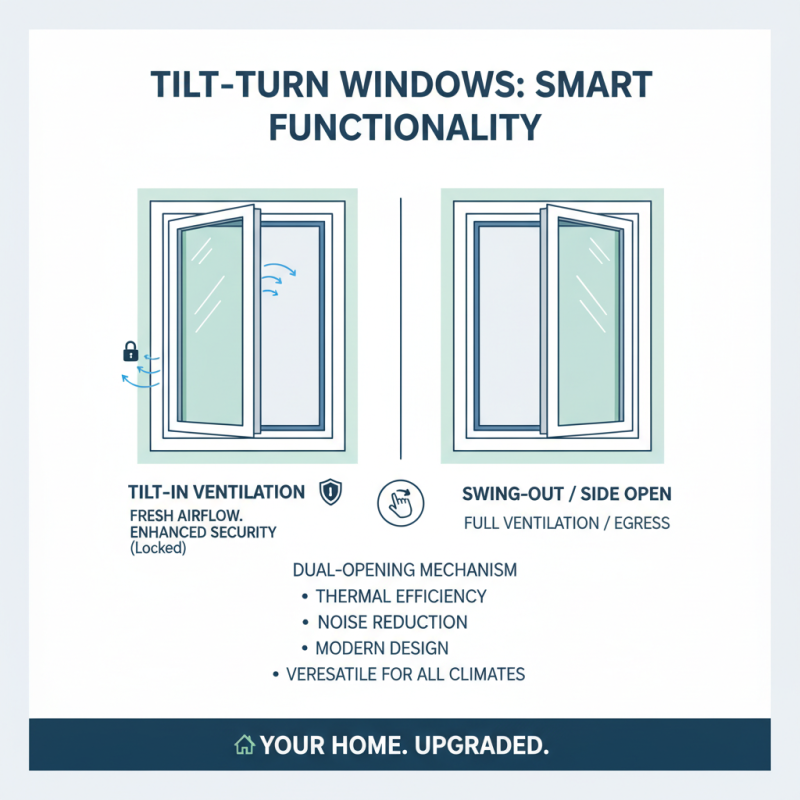 TILT-TURN WINDOWS: SMART FUNCTIONALITY

TILT-IN VENTILATION

FRESH AIRFLOW. ENHANCED SECURITY (Locked)

SWING-OUT / SIDE OPEN

FULL VENTILATION / EGRESS

DUAL-OPENING MECHANISM

• THERMAL EFFICIENCY
• NOISE REDUCTION
• MODERN DESIGN
• VERESATILE FOR ALL CLIMATES

YOUR HOME. UPGRADED.